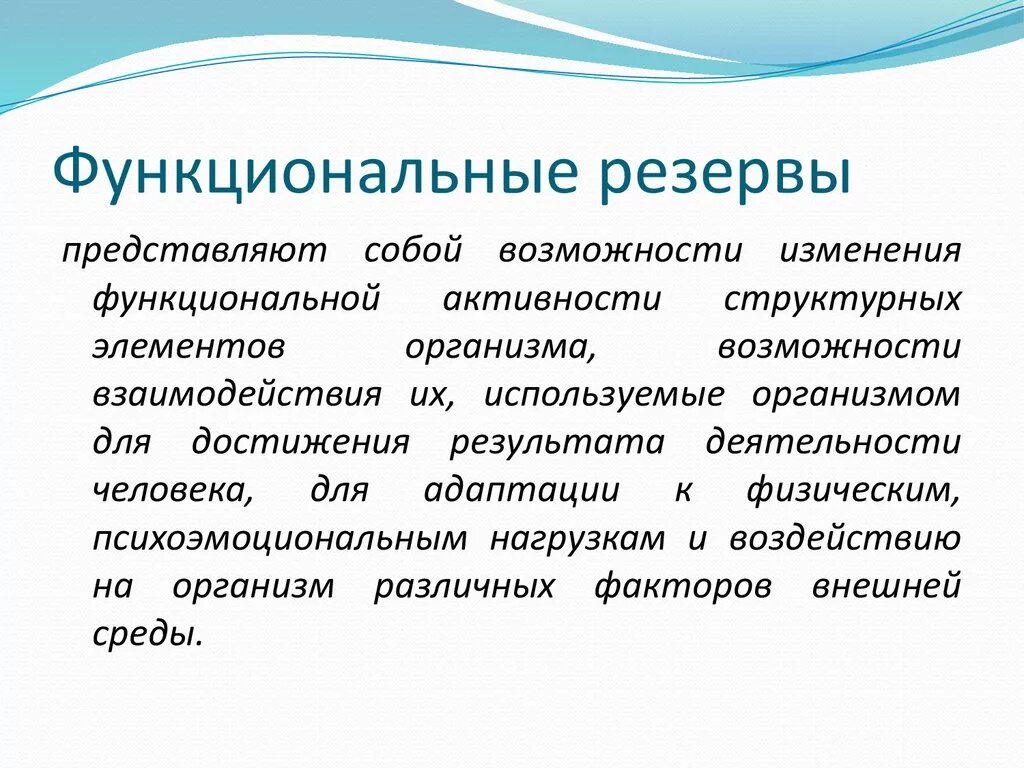 Функциональные резервы

представляют собой возможности изменения функциональной активности структурных элементов организма, возможности взаимодействия их, используемые организмом для достижения результата деятельности человека, для адаптации к физическим, психоэмоциональным нагрузкам и воздействию на организм различных факторов внешней среды.